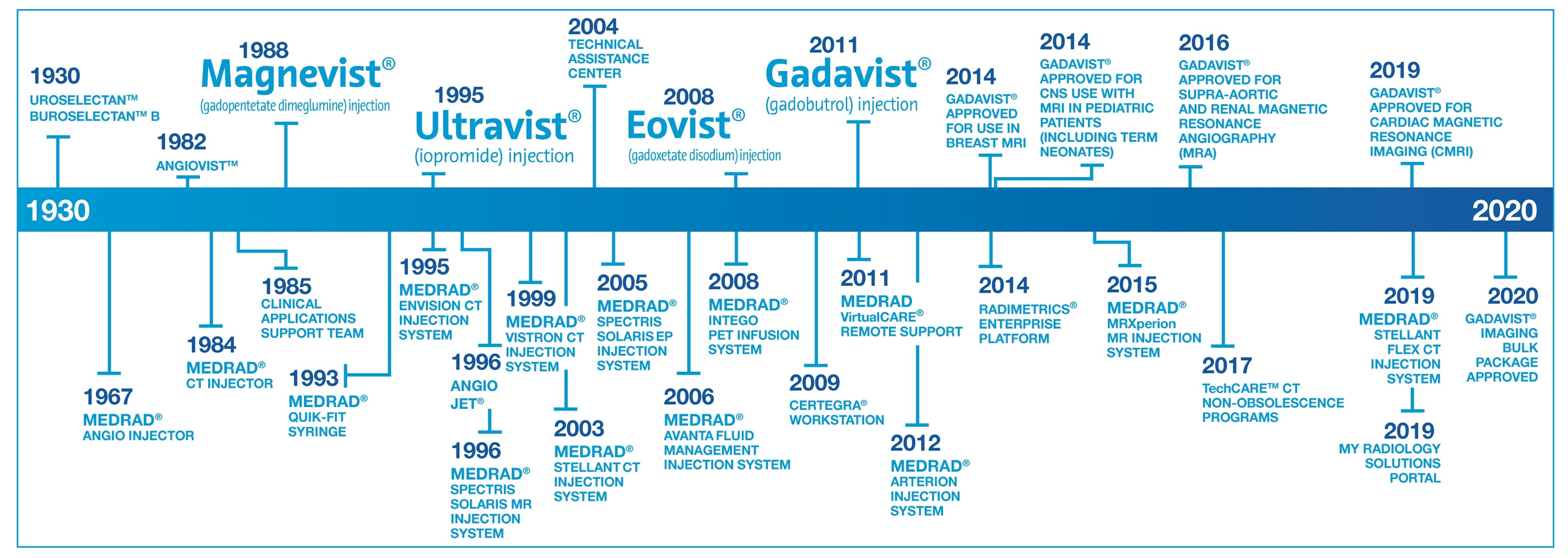 1930
UROSELECTAN™
BUROSELECTAN™ B

1982
ANGIOVIST™

1988
Magnevist®
(gadopentetate dimeglumine) injection

1995
Ultravist®
(iopromide) injection

2004
TECHNICAL ASSISTANCE CENTER

2008
Eovist®
(gadoxetate disodium) injection

2011
Gadavist®
(gadobutrol) injection

2014
GADAVIST® APPROVED FOR USE IN BREAST MRI

2014
GADAVIST® APPROVED FOR CNS USE WITH MRI IN PEDIATRIC PATIENTS (INCLUDING TERM NEONATES)

2016
GADAVIST® APPROVED FOR SUPRA-AORTIC AND RENAL MAGNETIC RESONANCE ANGIOGRAPHY (MRA)

2019
GADAVIST® APPROVED FOR CARDIAC MAGNETIC RESONANCE IMAGING (CMRI)

1930

2020

1967
MEDRAD®
ANGIO INJECTOR

1984
MEDRAD®
CT INJECTOR

1985
CLINICAL APPLICATIONS SUPPORT TEAM

1993
MEDRAD®
QUIK-FIT SYRINGE

1995
MEDRAD®
ENVISION CT INJECTION SYSTEM

1996
ANGIO JET®

1996
MEDRAD®
SPECTRIS SOLARIS MR INJECTION SYSTEM

1999
MEDRAD®
VISTRON CT INJECTION SYSTEM

2003
MEDRAD®
STELLANT CT INJECTION SYSTEM

2005
MEDRAD®
SPECTRIS SOLARIS EP INJECTION SYSTEM

2006
MEDRAD®
AVANTA FLUID MANAGEMENT INJECTION SYSTEM

2008
MEDRAD®
INTEGO PET INFUSION SYSTEM

2009
CERTEGRA®
WORKSTATION

2011
MEDRAD
VirtualCARE®
REMOTE SUPPORT

2012
MEDRAD®
ARTERION INJECTION SYSTEM

2014
RADIMETRICS®
ENTERPRISE PLATFORM

2015
MEDRAD®
MRXperion MR INJECTION SYSTEM

2017
TechCARE™ CT NON-OBSOLESCENCE PROGRAMS

2019
MEDRAD®
STELLANT FLEX CT INJECTION SYSTEM

2019
MY RADIOLOGY SOLUTIONS PORTAL

2020
GADAVIST® IMAGING BULK PACKAGE APPROVED